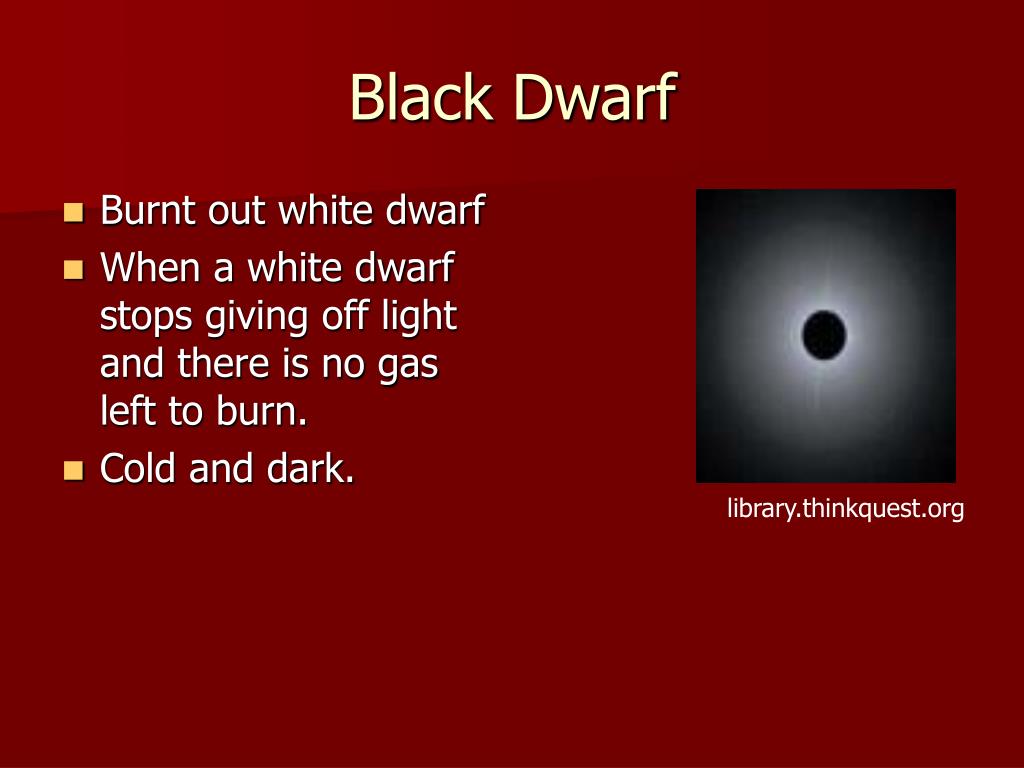 Black Dwarf

- Burnt out white dwarf
- When a white dwarf stops giving off light and there is no gas left to burn.
- Cold and dark.

library.thinkquest.org